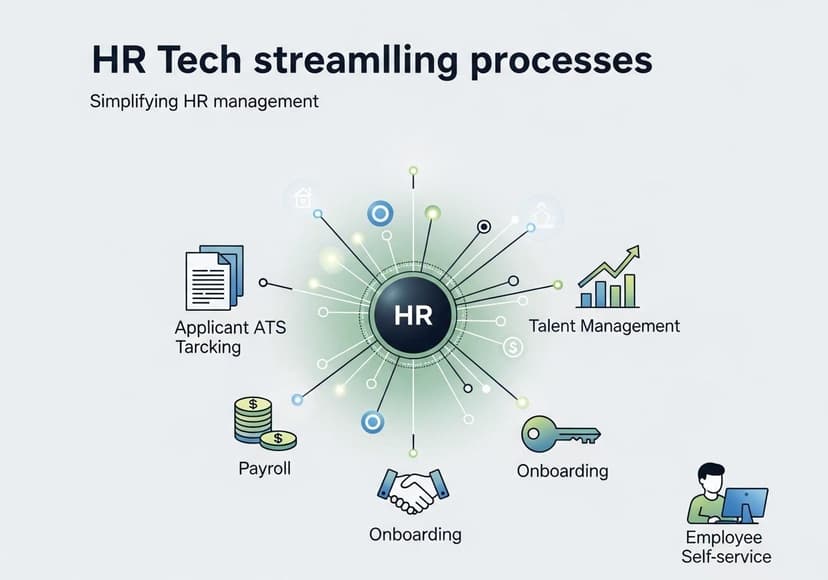 HR Tech streamlling processes

Simplifying HR management

HR

Applicant ATS Tarcking

Talent Management

Payroll

Onboarding

Onboarding

Employee Self-service